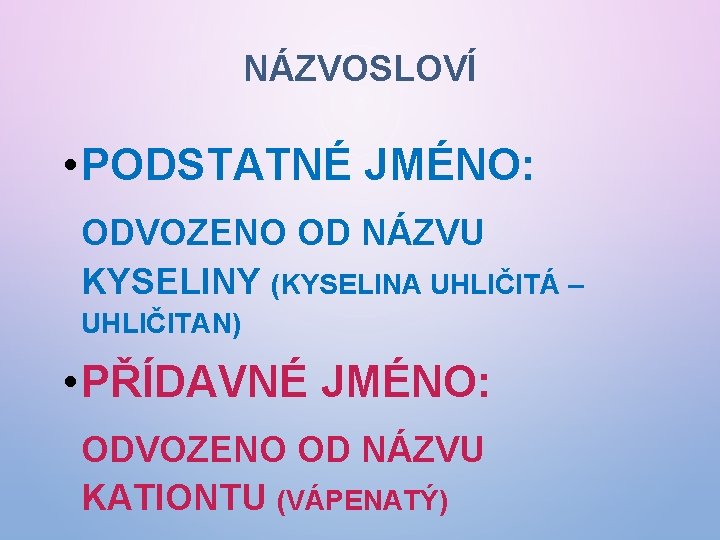 NÁZVOSLOVÍ

• PODSTATNÉ JMÉNO:

ODVOZENO OD NÁZVU KYSELINY (KYSELINA UHLIČITÁ – UHLIČITAN)

• PŘÍDAVNÉ JMÉNO:

ODVOZENO OD NÁZVU KATIONTU (VÁPENATÝ)